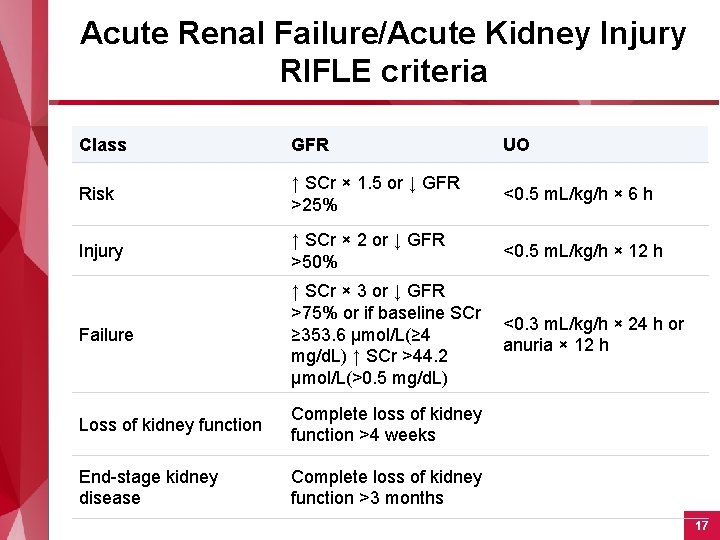 Acute Renal Failure/Acute Kidney Injury
RIFLE criteria

| Class | GFR | UO |
|---|---|---|
| Risk | ↑ SCr × 1.5 or ↓ GFR >25% | <0.5 mL/kg/h × 6 h |
| Injury | ↑ SCr × 2 or ↓ GFR >50% | <0.5 mL/kg/h × 12 h |
| Failure | ↑ SCr × 3 or ↓ GFR >75% or if baseline SCr ≥353.6 μmol/L(≥4 mg/dL) ↑ SCr >44.2 μmol/L(>0.5 mg/dL) | <0.3 mL/kg/h × 24 h or anuria × 12 h |
| Loss of kidney function | Complete loss of kidney function >4 weeks | |
| End-stage kidney disease | Complete loss of kidney function >3 months | |

17